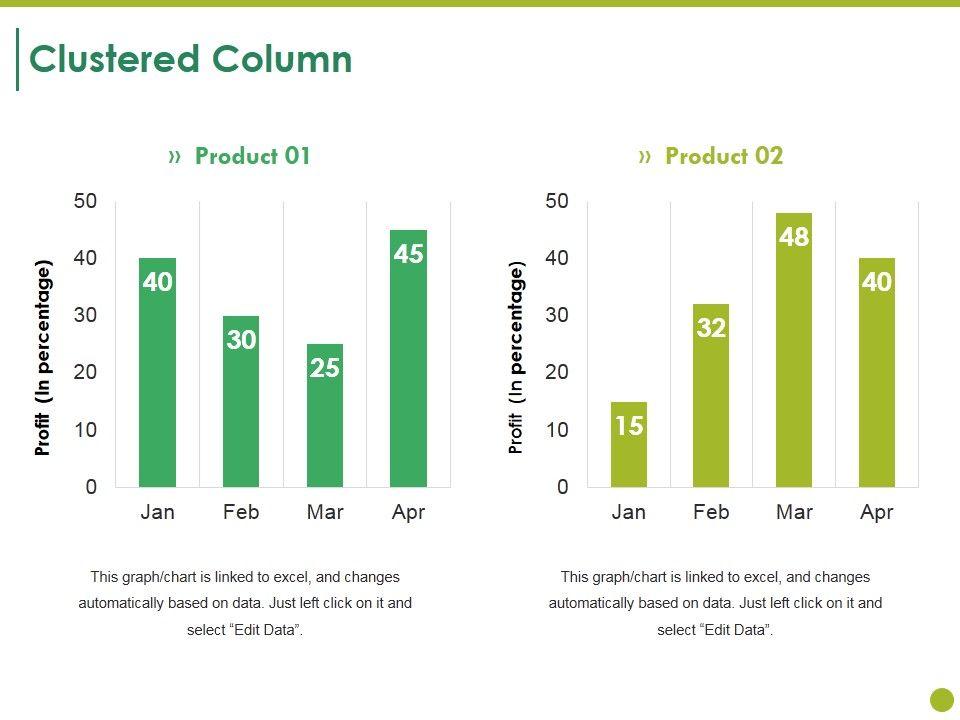 Clustered Column

» Product 01

Profit (In percentage)

50
40
30
20
10
0

40
30
25
45

Jan Feb Mar Apr

This graph/chart is linked to excel, and changes automatically based on data. Just left click on it and select "Edit Data".

» Product 02

Profit (In percentage)

50
40
30
20
10
0

15
32
48
40

Jan Feb Mar Apr

This graph/chart is linked to excel, and changes automatically based on data. Just left click on it and select "Edit Data".